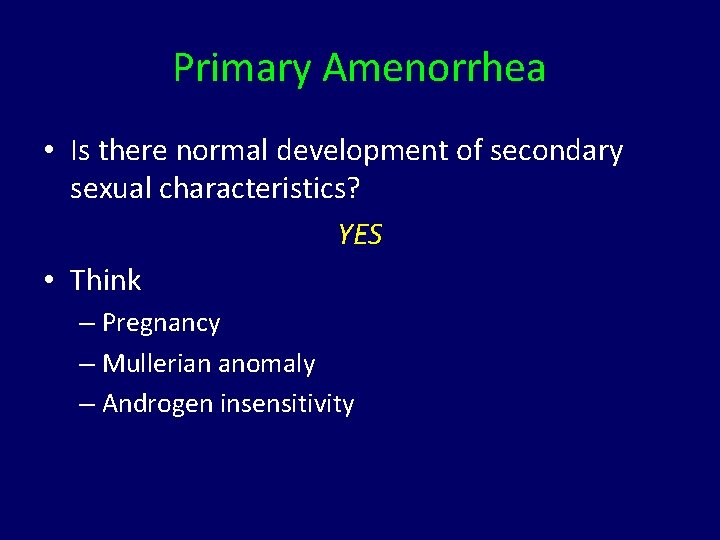 Primary Amenorrhea

• Is there normal development of secondary sexual characteristics?

YES

• Think
– Pregnancy
– Mullerian anomaly
– Androgen insensitivity